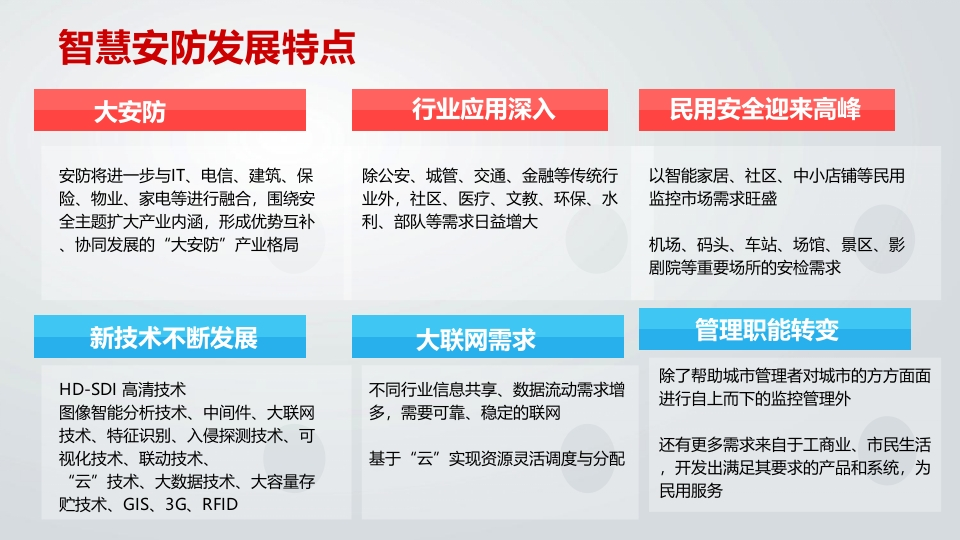 智慧安防发展特点

大安防

安防将进一步与IT、电信、建筑、保险、物业、家电等进行融合，围绕安全主题扩大产业内涵，形成优势互补、协同发展的“大安防”产业格局

行业应用深入

除公安、城管、交通、金融等传统行业外，社区、医疗、文教、环保、水利、部队等需求日益增大

民用安全迎来高峰

以智能家居、社区、中小店铺等民用监控市场需求旺盛

机场、码头、车站、场馆、景区、影剧院等重要场所的安检需求

新技术不断发展

HD-SDI 高清技术
图像智能分析技术、中间件、大联网技术、特征识别、入侵探测技术、可视化技术、联动技术、
“云”技术、大数据技术、大容量存贮技术、GIS、3G、RFID

大联网需求

不同行业信息共享、数据流动需求增多，需要可靠、稳定的联网

基于“云”实现资源灵活调度与分配

管理职能转变

除了帮助城市管理者对城市的方方面面进行自上而下的监控管理外

还有更多需求来自于工商业、市民生活，开发出满足其要求的产品和系统，为民用服务